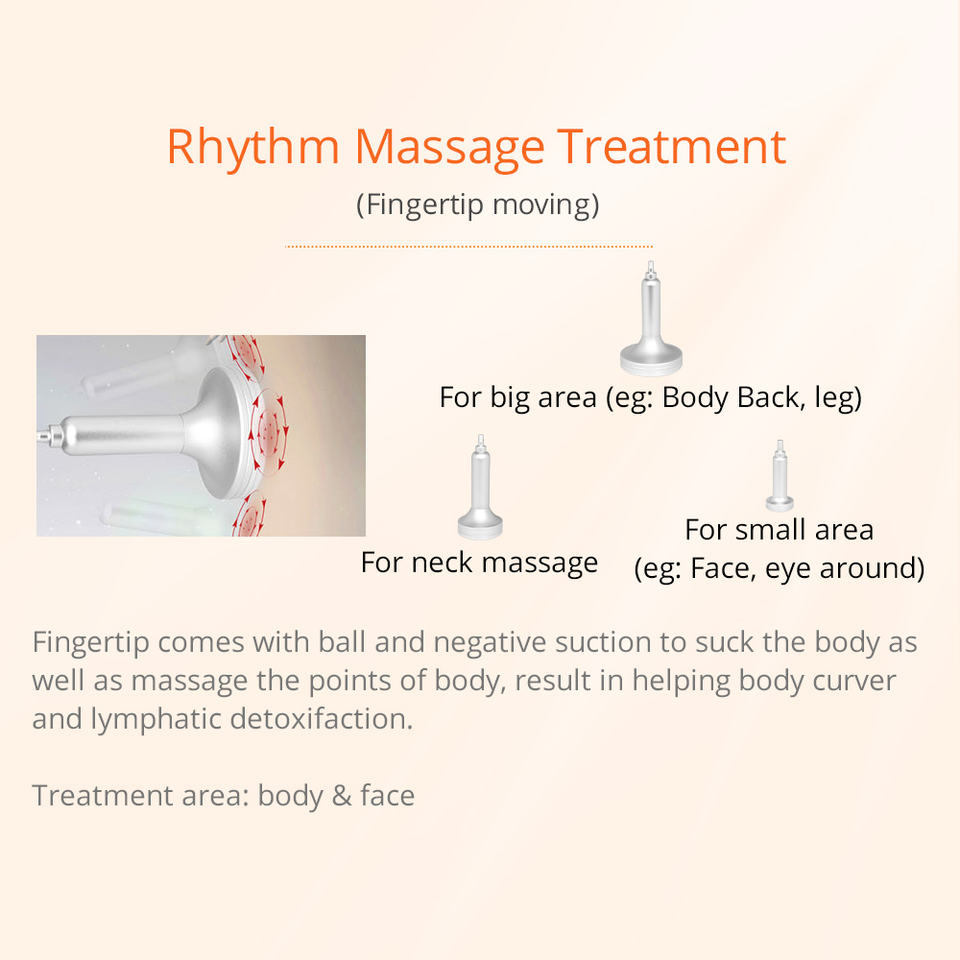 Rhythm Massage Treatment

(Fingertip moving)

For big area (eg: Body Back, leg)

For neck massage

For small area
(eg: Face, eye around)

Fingertip comes with ball and negative suction to suck the body as well as massage the points of body, result in helping body curver and lymphatic detoxifaction.

Treatment area: body & face